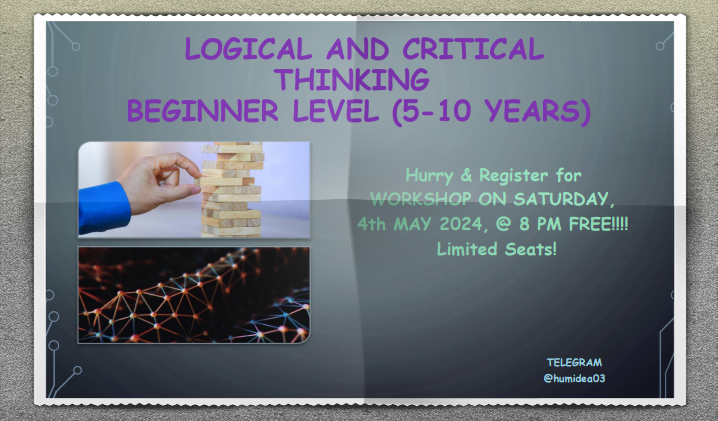 LOGICAL AND CRITICAL THINKING
BEGINNER LEVEL (5-10 YEARS)

Hurry & Register for WORKSHOP ON SATURDAY, 4th MAY 2024, @ 8 PM FREE!!!! Limited Seats!

TELEGRAM
@humidea03